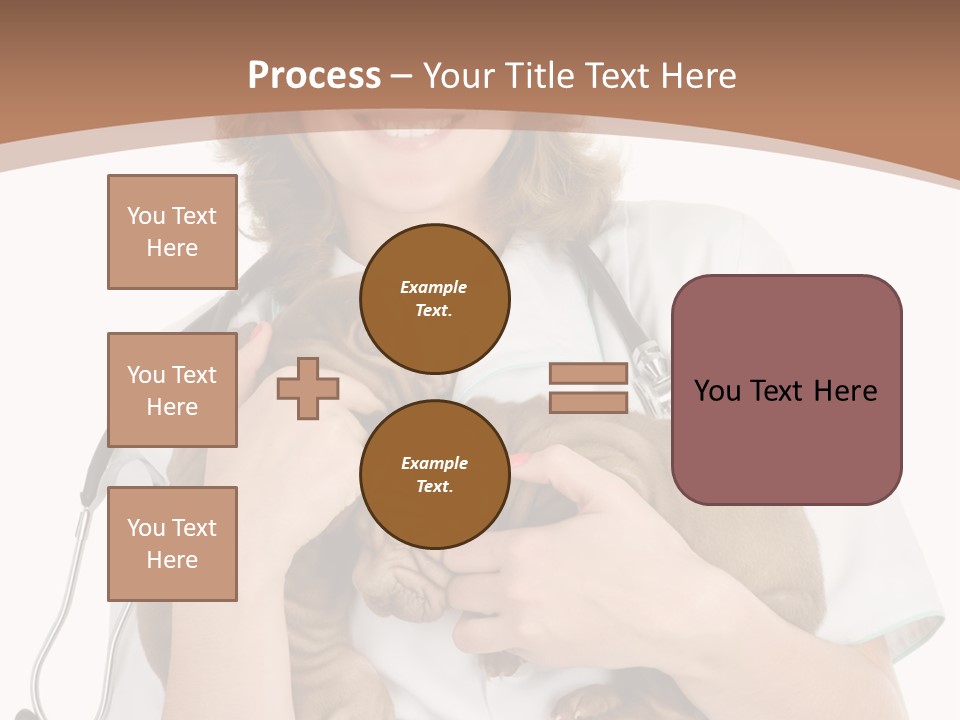 Process – Your Title Text Here

You Text Here

You Text Here

You Text Here

Example Text.

Example Text.

You Text Here